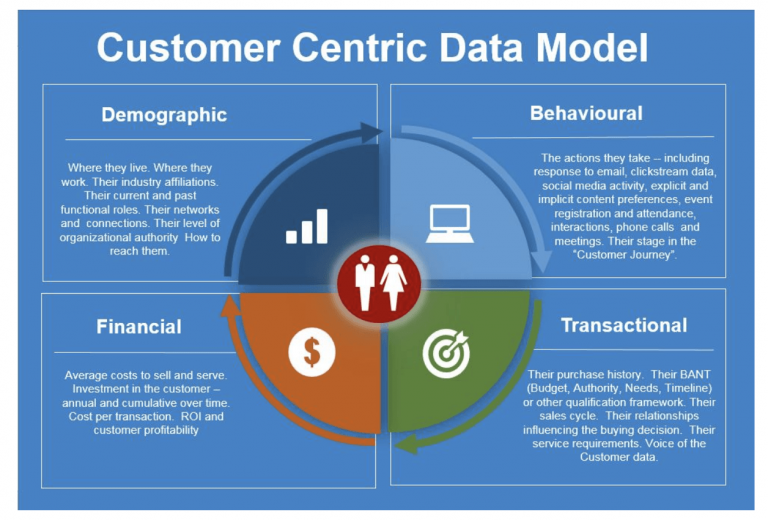 Customer Centric Data Model

Demographic

Where they live. Where they work. Their industry affiliations. Their current and past functional roles. Their networks and connections. Their level of organizational authority How to reach them.

Behavioural

The actions they take -- including response to email, clickstream data, social media activity, explicit and implicit content preferences, event registration and attendance, interactions, phone calls and meetings. Their stage in the "Customer Journey".

Financial

Average costs to sell and serve. Investment in the customer – annual and cumulative over time. Cost per transaction. ROI and customer profitability

Transactional

Their purchase history. Their BANT (Budget, Authority, Needs, Timeline) or other qualification framework. Their sales cycle. Their relationships influencing the buying decision. Their service requirements. Voice of the Customer data.